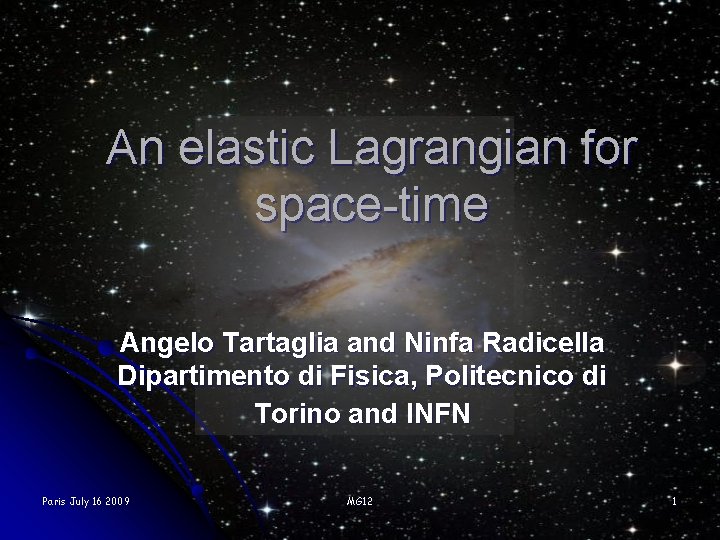 An elastic Lagrangian for space-time

Angelo Tartaglia and Ninfa Radicella
Dipartimento di Fisica, Politecnico di Torino and INFN

Paris July 16 2009

MG12

1